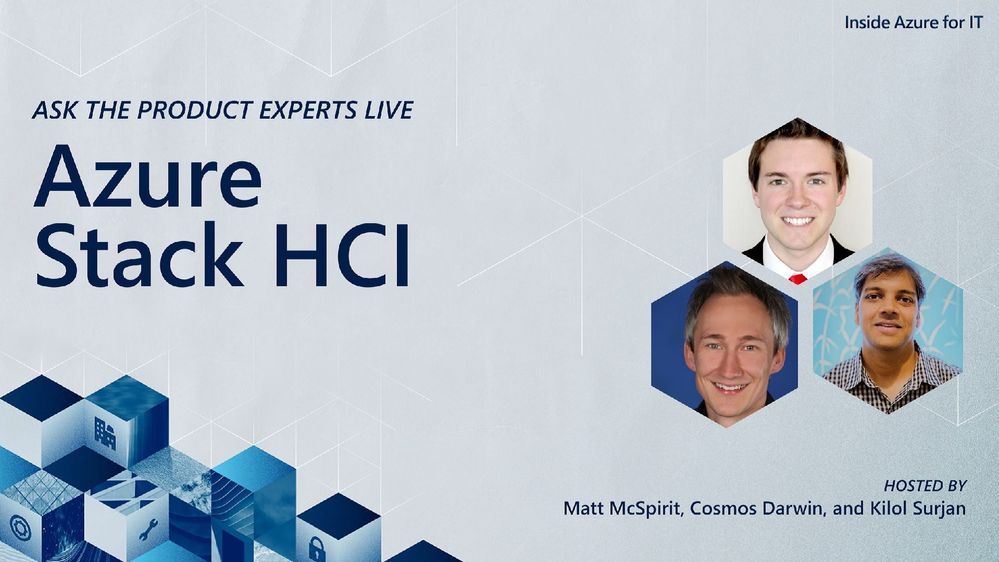 Inside Azure for IT

ASK THE PRODUCT EXPERTS LIVE

Azure Stack HCI

HOSTED BY
Matt McSpirit, Cosmos Darwin, and Kilol Surjan